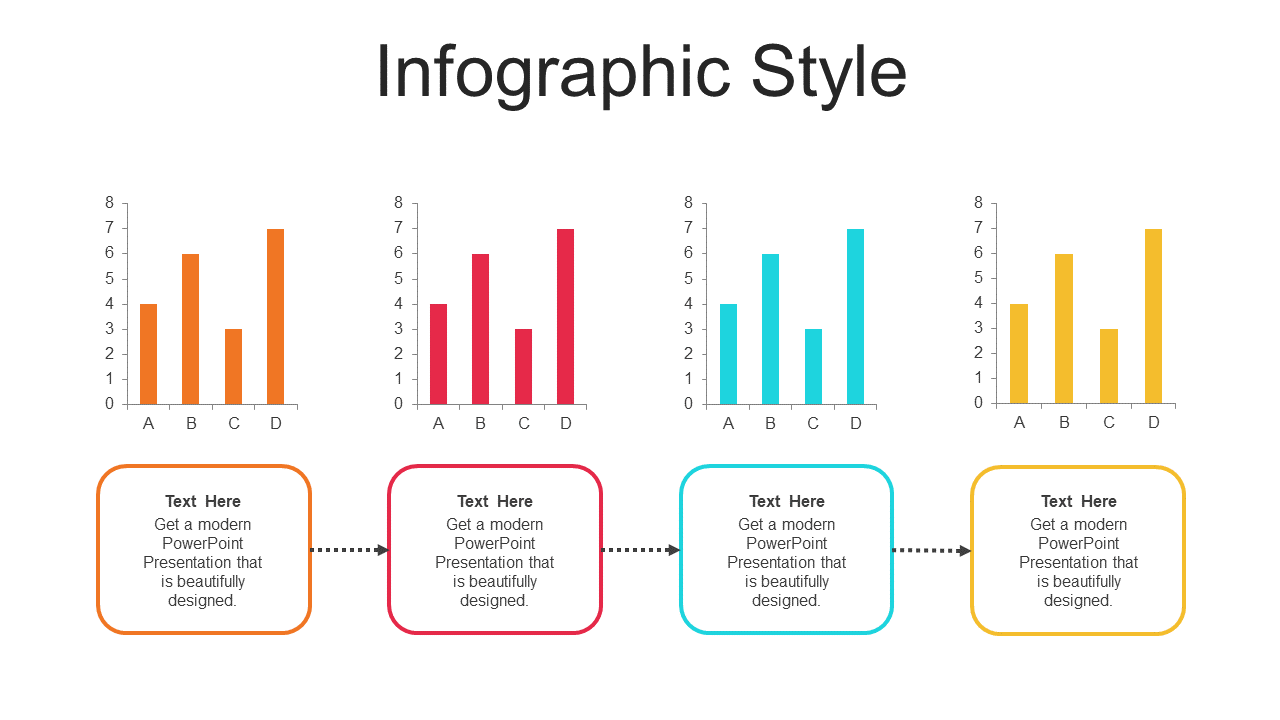 Infographic Style

8
7
6
5
4
3
2
1
0
A B C D

8
7
6
5
4
3
2
1
0
A B C D

8
7
6
5
4
3
2
1
0
A B C D

8
7
6
5
4
3
2
1
0
A B C D

Text Here
Get a modern PowerPoint Presentation that is beautifully designed.

Text Here
Get a modern PowerPoint Presentation that is beautifully designed.

Text Here
Get a modern PowerPoint Presentation that is beautifully designed.

Text Here
Get a modern PowerPoint Presentation that is beautifully designed.